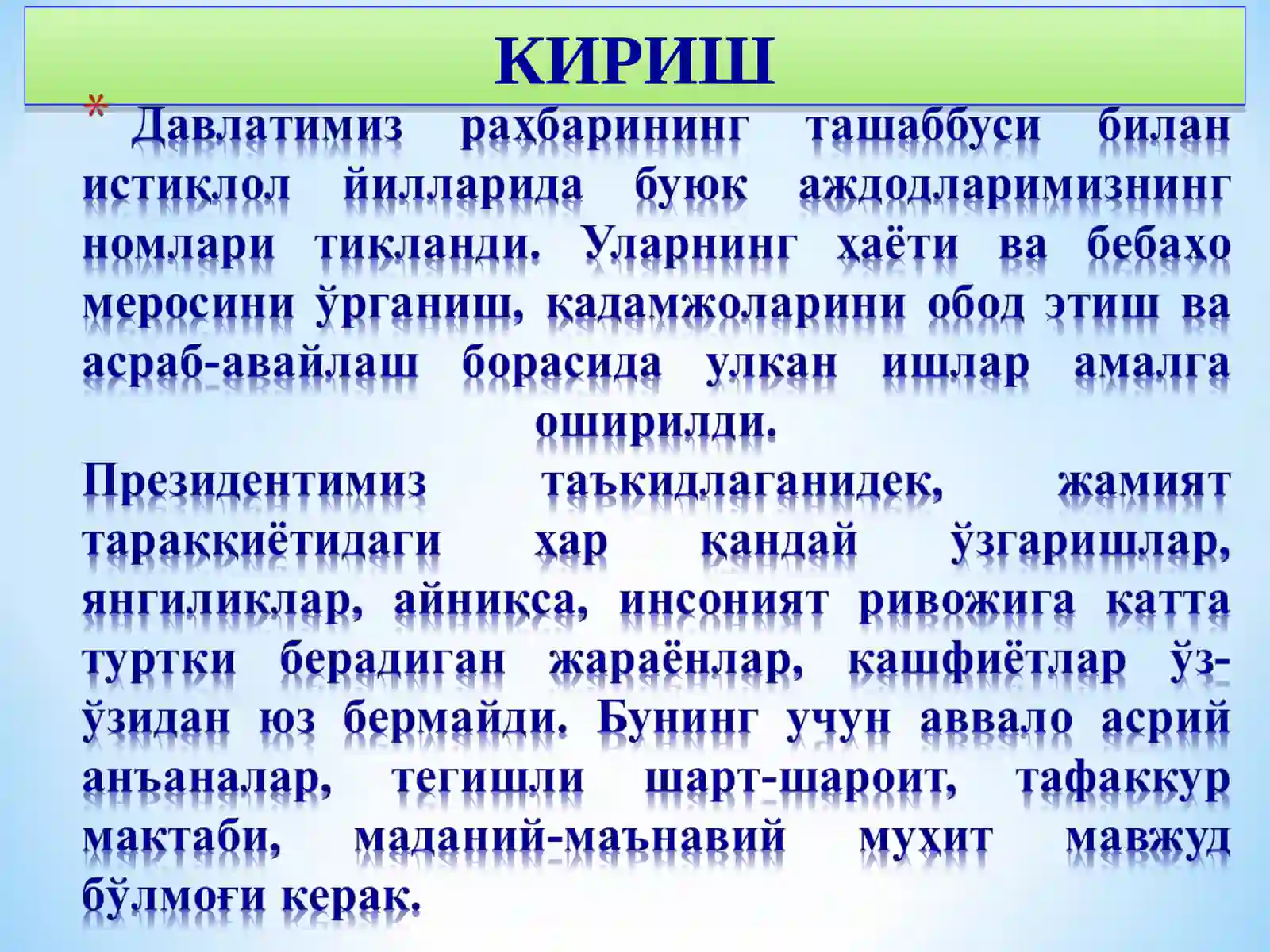 КИРИШ

* Давлатимиз раҳбарининг ташаббуси билан истиқлол йилларида буюк аждодларимизнинг номлари тикланди. Уларнинг ҳаёти ва бебаҳо меросини ўрганиш, қадамжоларини обод этиш ва асраб-авайлаш борасида улкан ишлар амалга оширилди.

Президентимиз таъкидлаганидек, жамият тараққиётидаги ҳар қандай ўзгаришлар, янгиликлар, айниқса, инсоният ривожига катта туртки берадиган жараёнлар, кашфиётлар ўз-ўзидан юз бермайди. Бунинг учун аввало асрий анъаналар, тегишли шарт-шароит, тафаккур мактаби, маданий-маънавий муҳит мавжуд бўлмоғи керак.